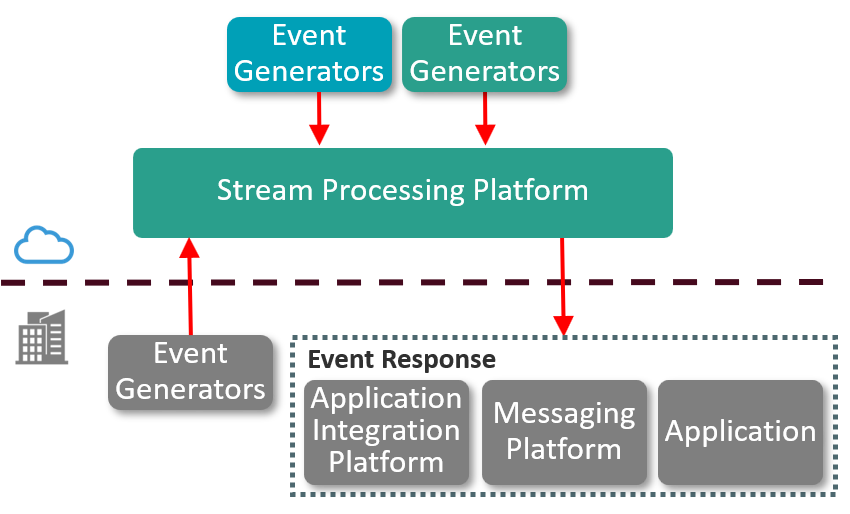 Event Generators

Event Generators

Stream Processing Platform

Event Generators

Event Response

Application Integration Platform

Messaging Platform

Application